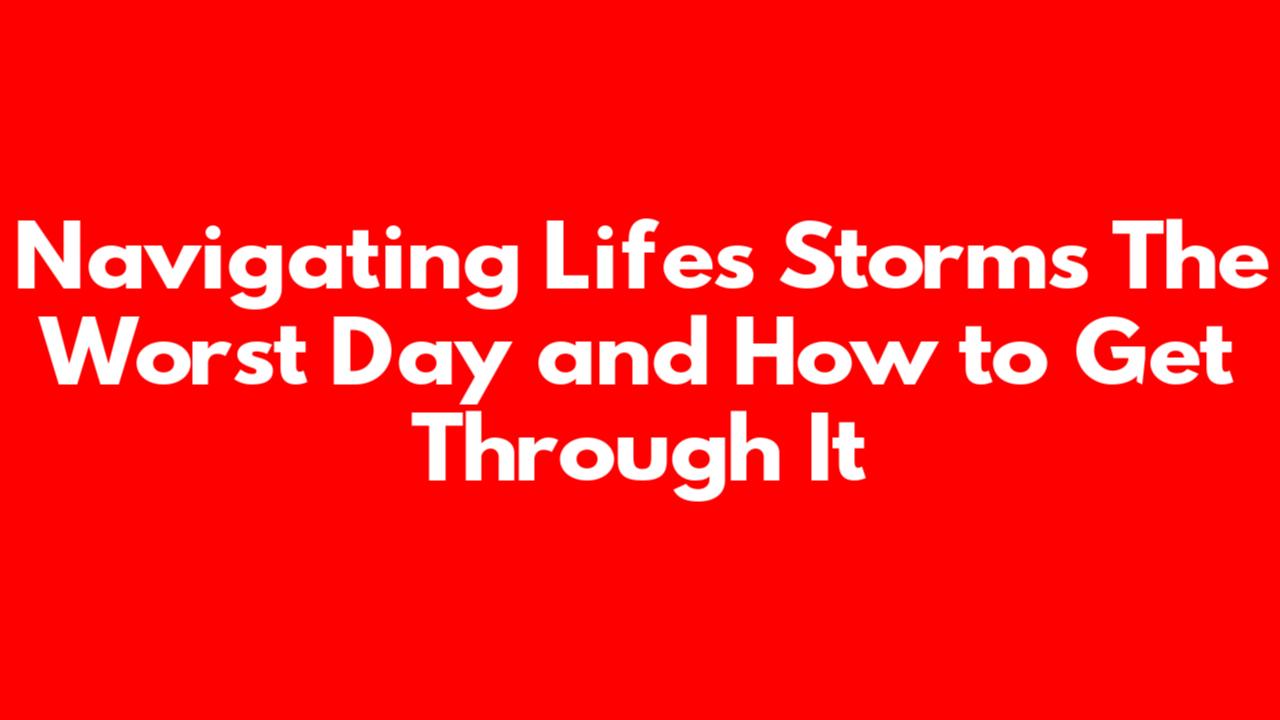 Navigating Lifes Storms The Worst Day and How to Get Through It